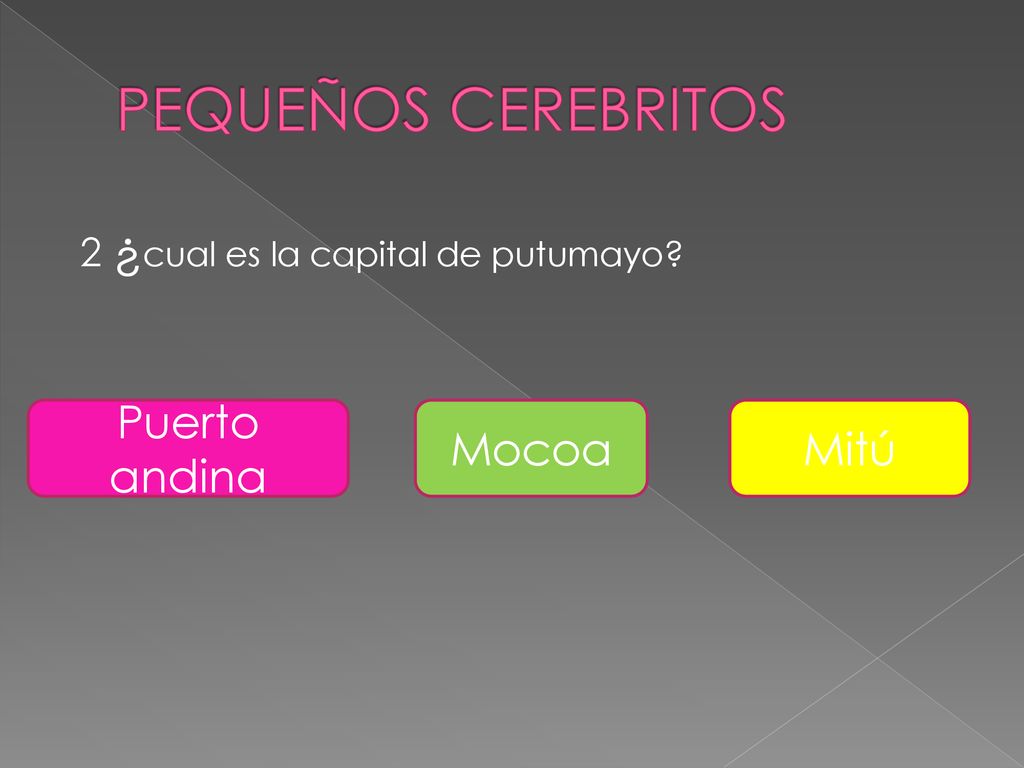 PEQUEÑOS CEREBRITOS

2 ¿cual es la capital de putumayo?

Puerto andina

Mocoa

Mitú